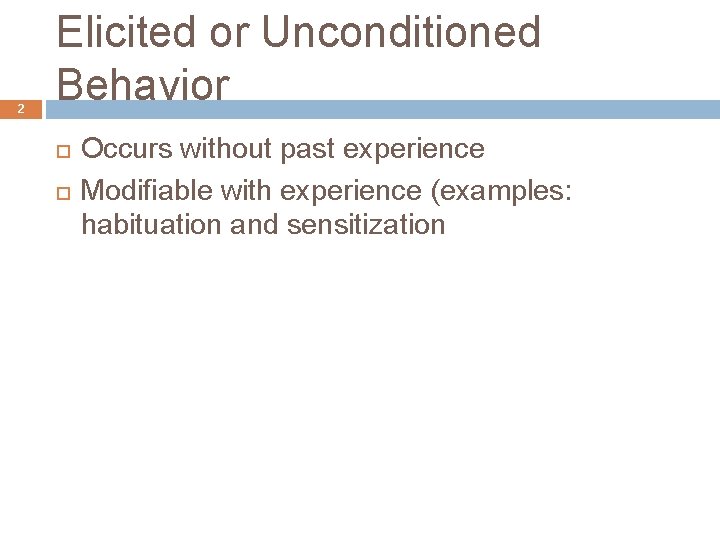 Elicited or Unconditioned Behavior

2

Occurs without past experience

Modifiable with experience (examples: habituation and sensitization